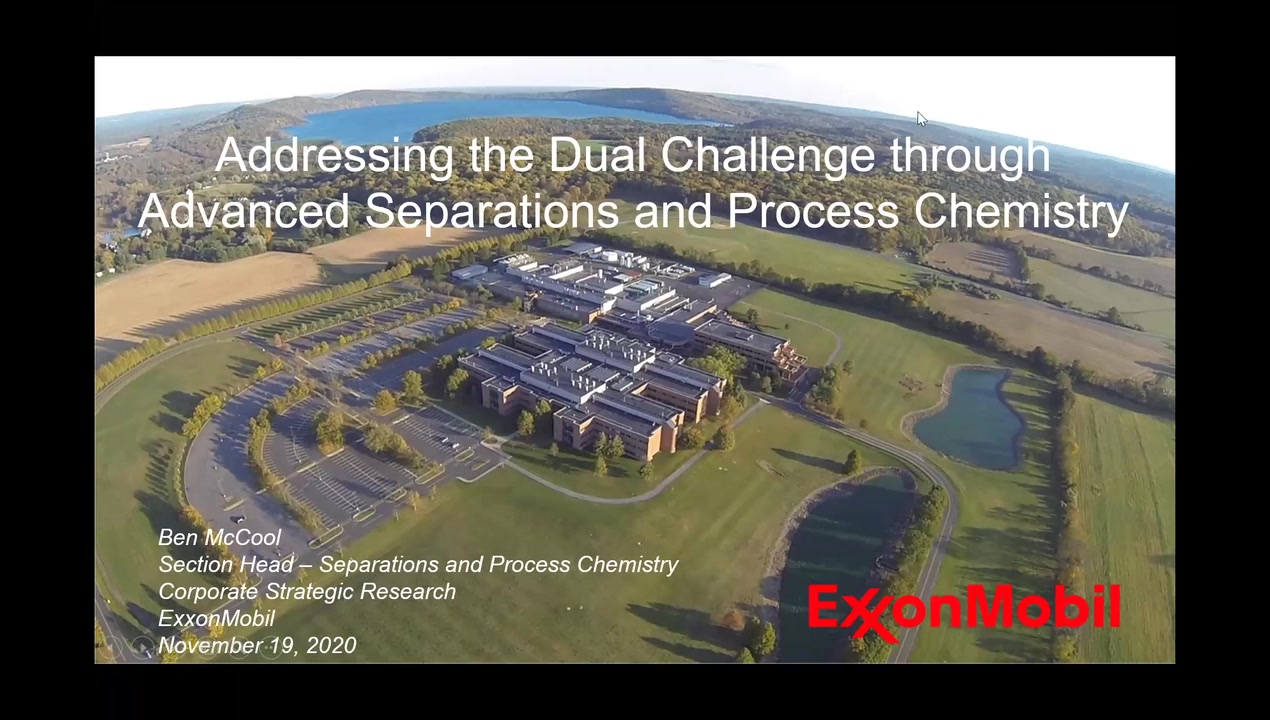 Addressing the Dual Challenge through Advanced Separations and Process Chemistry

Ben McCool
Section Head – Separations and Process Chemistry
Corporate Strategic Research
ExxonMobil
November 19, 2020

ExxonMobil